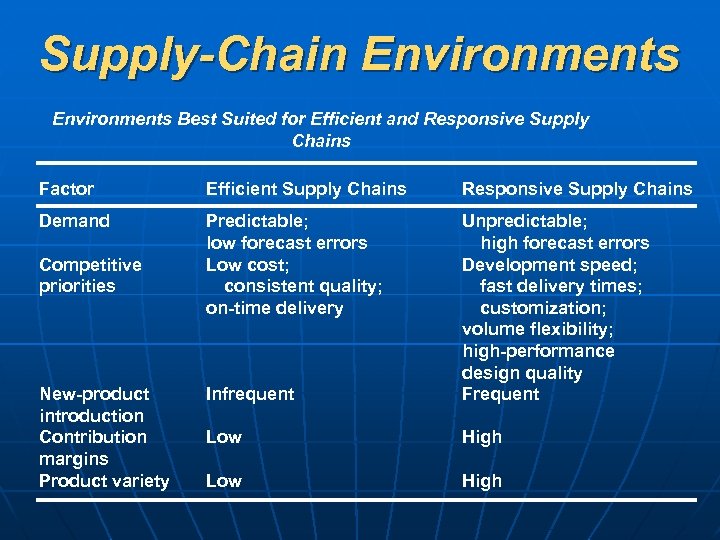 Supply-Chain Environments

Environments Best Suited for Efficient and Responsive Supply Chains

| Factor | Efficient Supply Chains | Responsive Supply Chains |
|---|---|---|
| Demand | Predictable; low forecast errors | Unpredictable; high forecast errors |
| Competitive priorities | Low cost; consistent quality; on-time delivery | Development speed; fast delivery times; customization; volume flexibility; high-performance design quality |
| New-product introduction | Infrequent | Frequent |
| Contribution margins | Low | High |
| Product variety | Low | High |